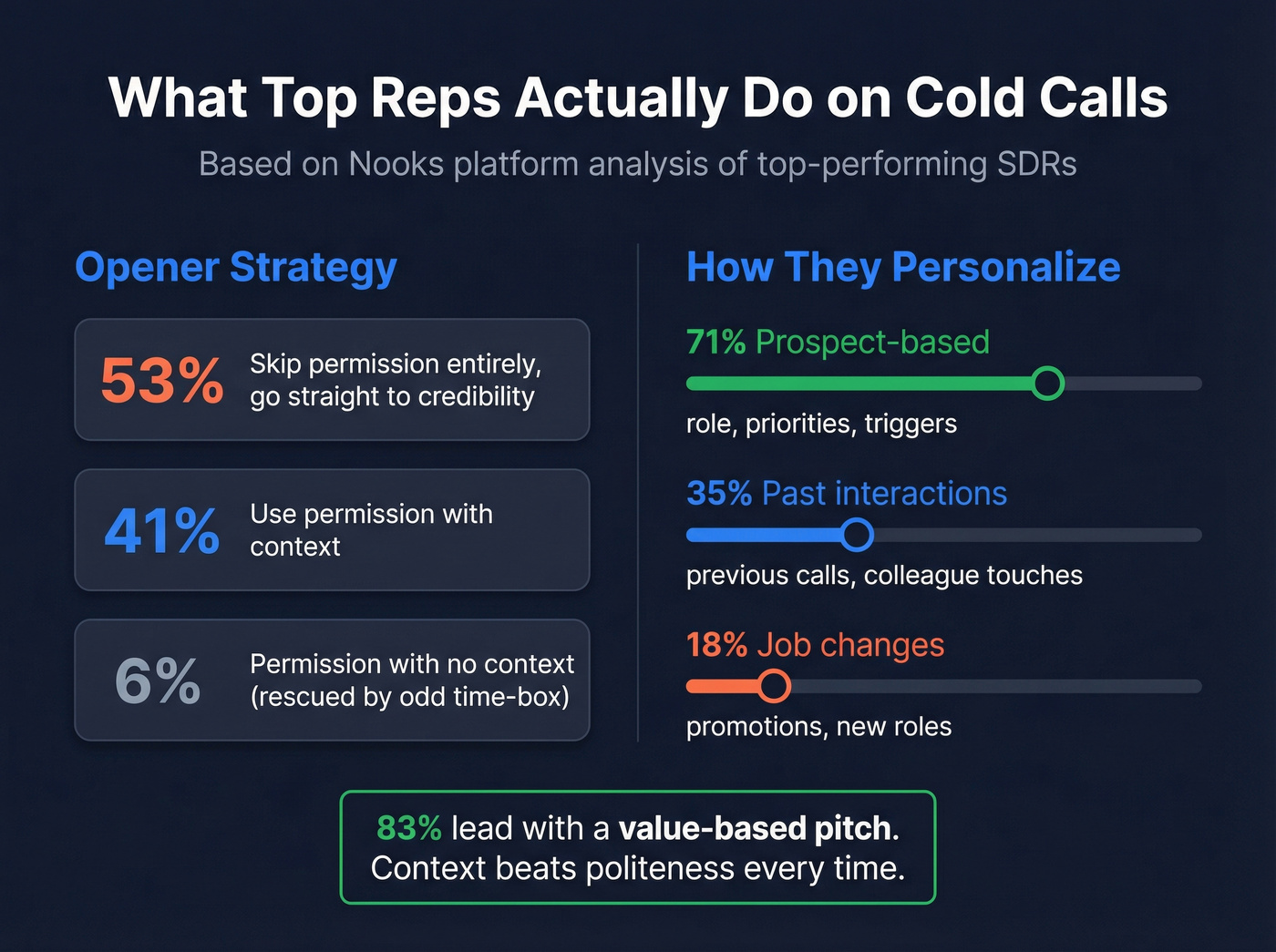 What Top Reps Actually Do on Cold Calls

Based on Nooks platform analysis of top-performing SDRs

Opener Strategy

53% Skip permission entirely, go straight to credibility

41% Use permission with context

6% Permission with no context (rescued by odd time-box)

How They Personalize

71% Prospect-based

role, priorities, triggers

35% Past interactions

previous calls, colleague touches

18% Job changes

promotions, new roles

83% lead with a value-based pitch.
Context beats politeness every time.